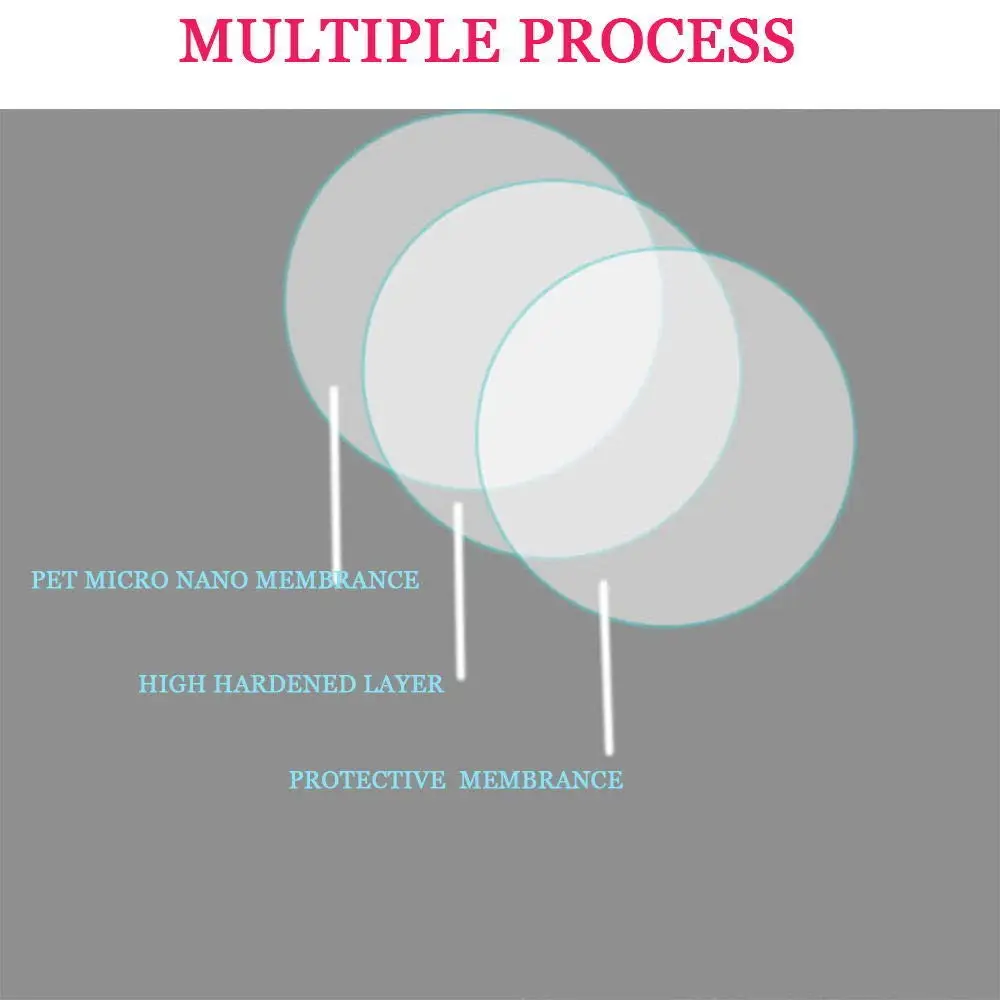 MULTIPLE PROCESS

PET MICRO NANO MEMBRANCE

HIGH HARDENED LAYER

PROTECTIVE MEMBRANCE